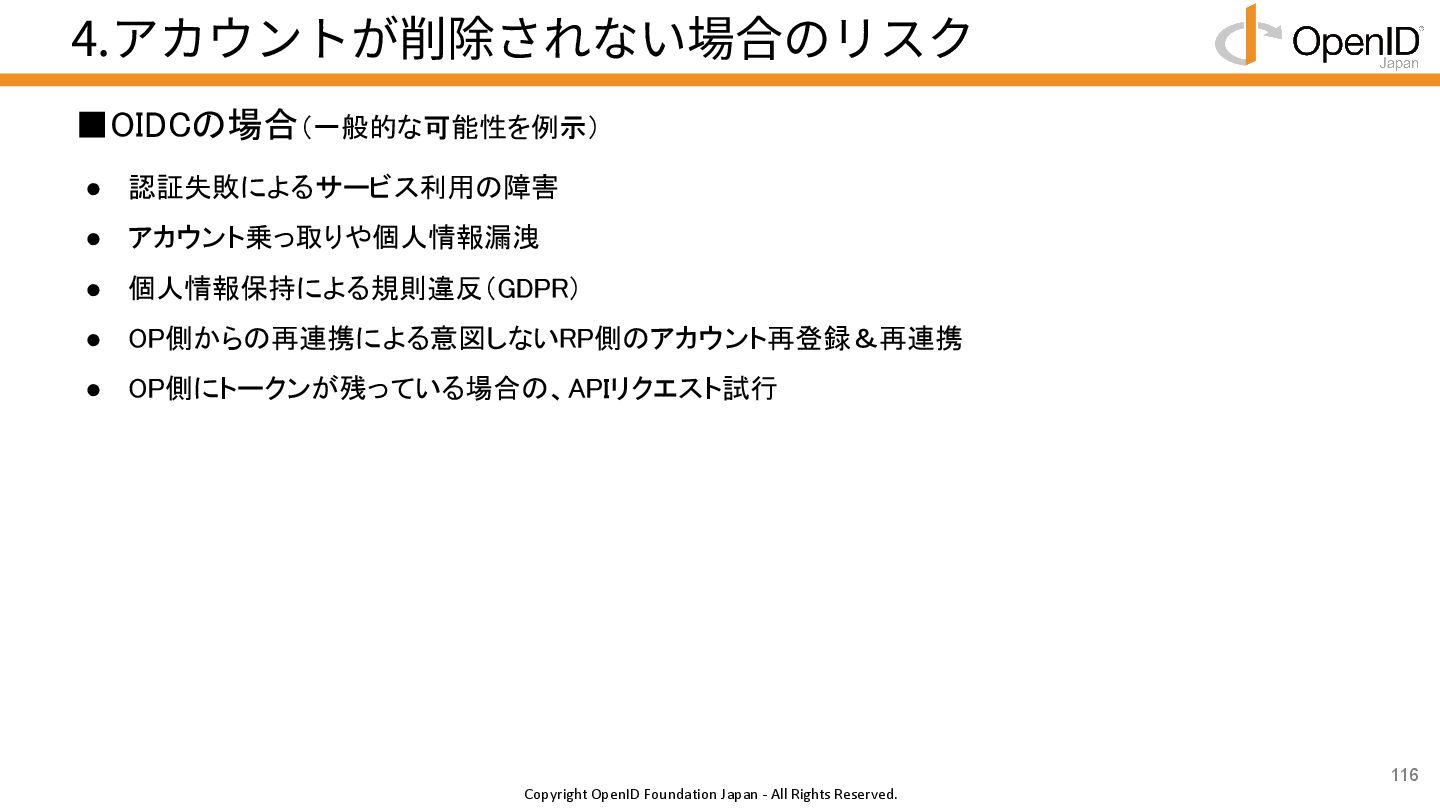 4.アカウントが削除されない場合のリスク

OpenID Japan

■OIDCの場合（一般的な可能性を例示）

● 認証失敗によるサービス利用の障害
● アカウント乗っ取りや個人情報漏洩
● 個人情報保持による規則違反（GDPR）
● OP側からの再連携による意図しないRP側のアカウント再登録＆再連携
● OP側にトークンが残っている場合の、APIリクエスト試行

116

Copyright OpenID Foundation Japan - All Rights Reserved.